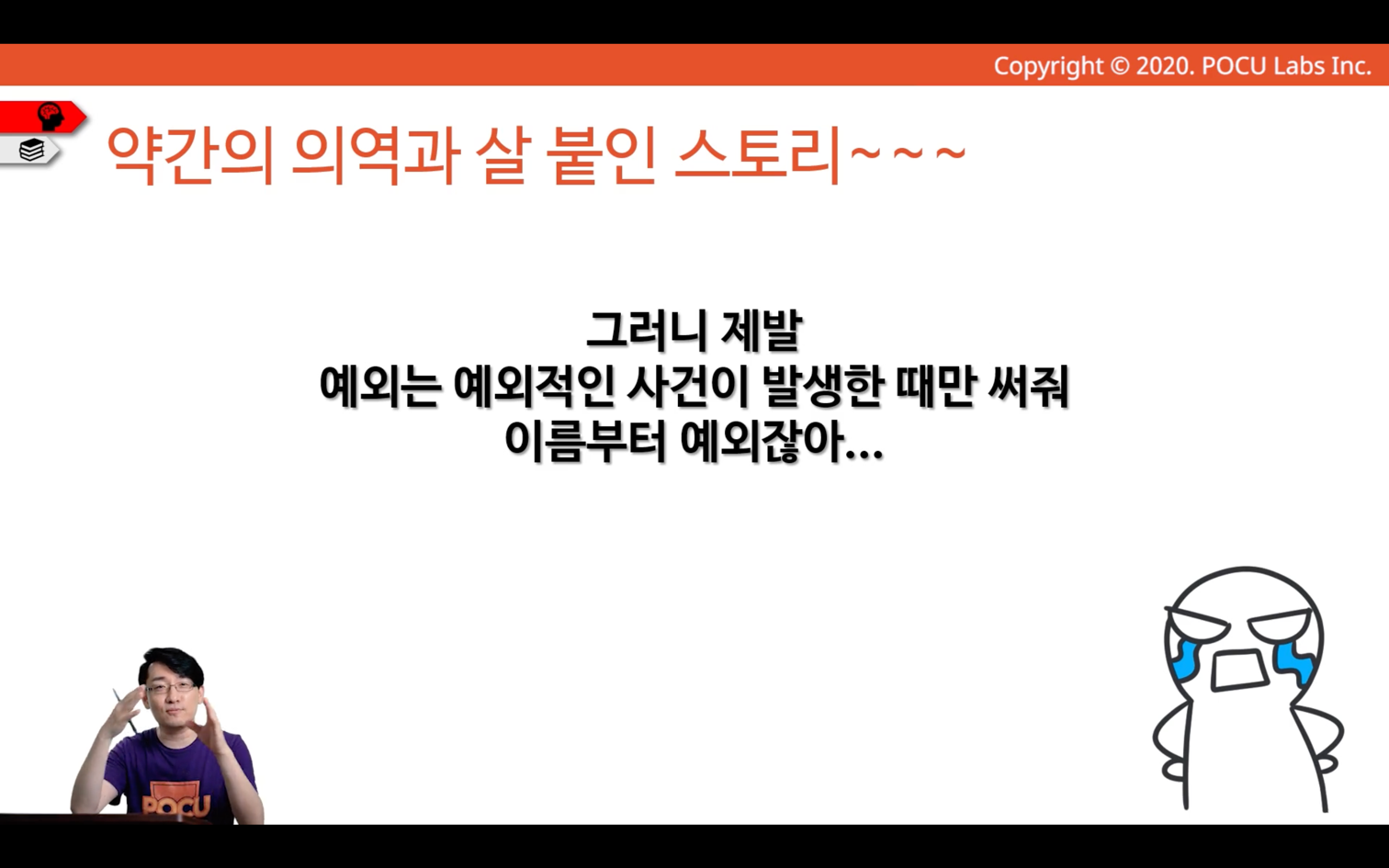 Copyright © 2020. POCU Labs Inc.

약간의 의역과 살 붙인 스토리~~~

그러니 제발
예외는 예외적인 사건이 발생한 때만 써줘
이름부터 예외잖아...

POCU